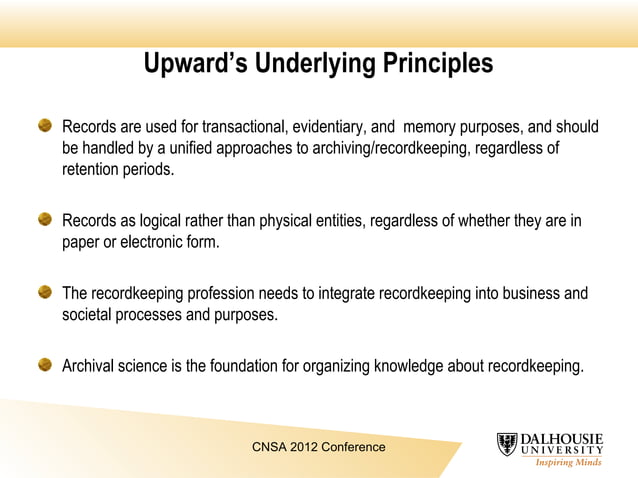 Upward's Underlying Principles

Records are used for transactional, evidentiary, and memory purposes, and should be handled by a unified approaches to archiving/recordkeeping, regardless of retention periods.

Records as logical rather than physical entities, regardless of whether they are in paper or electronic form.

The recordkeeping profession needs to integrate recordkeeping into business and societal processes and purposes.

Archival science is the foundation for organizing knowledge about recordkeeping.

CNSA 2012 Conference

DALHOUSIE UNIVERSITY
Inspiring Minds